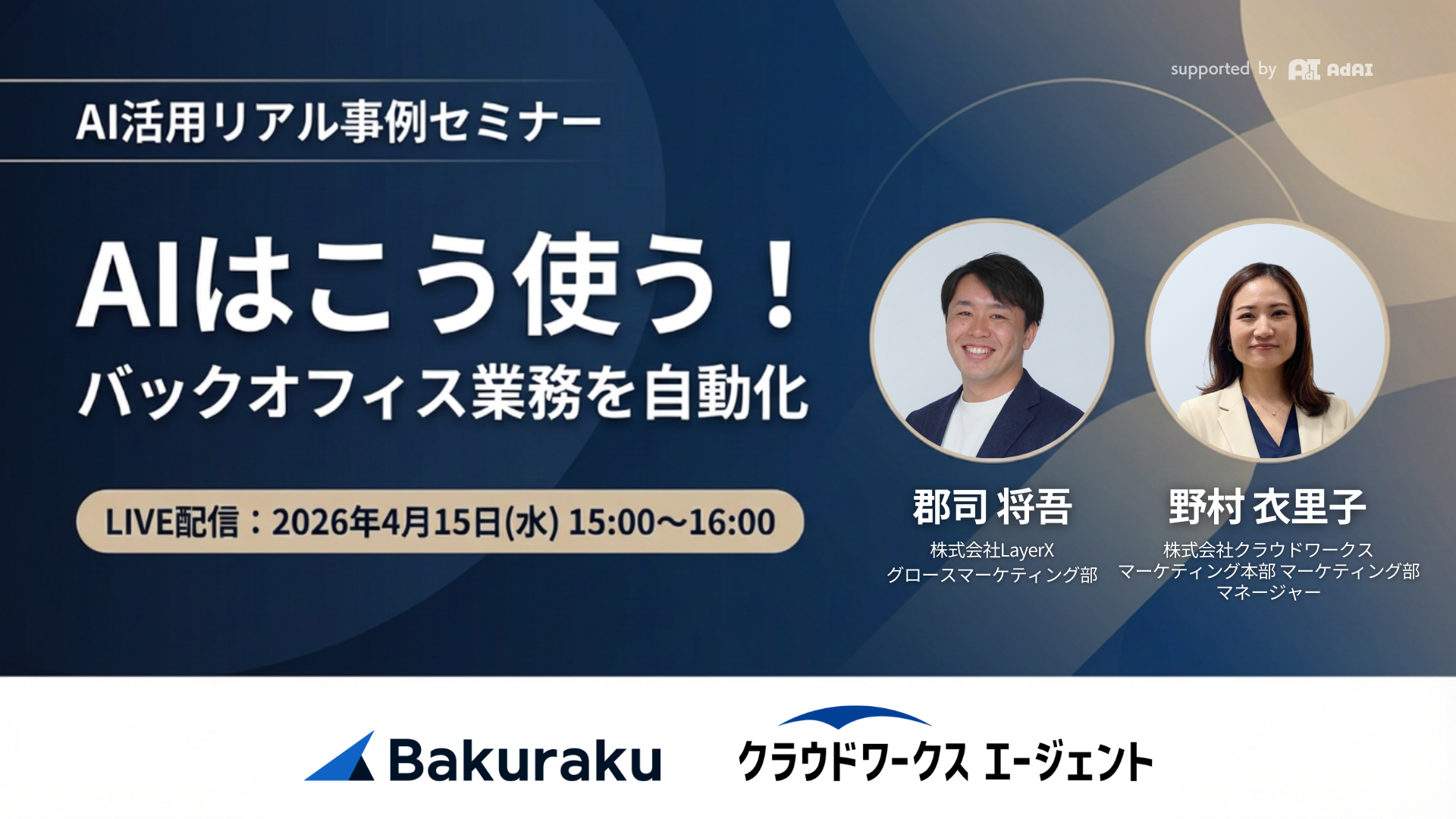 supported by AdAI

AI活用リアル事例セミナー

AIはこう使う！
バックオフィス業務を自動化

LIVE配信：2026年4月15日(水) 15:00〜16:00

郡司 将吾
株式会社LayerX
グロースマーケティング部

野村 衣里子
株式会社クラウドワークス
マーケティング本部 マーケティング部
マネージャー

Bakuraku

クラウドワークス エージェント